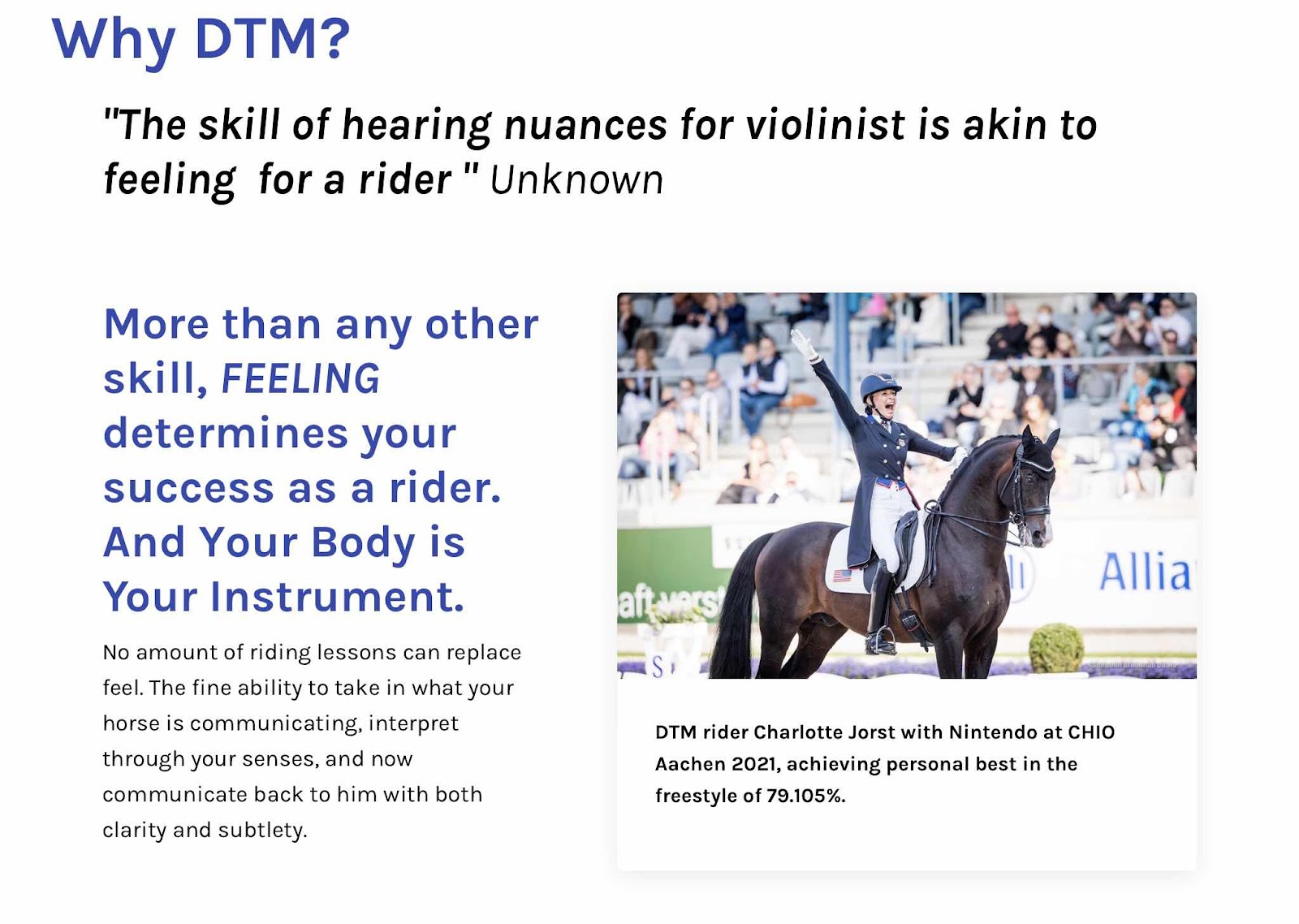 Why DTM?

"The skill of hearing nuances for violinist is akin to feeling for a rider " Unknown

More than any other skill, FEELING determines your success as a rider. And Your Body is Your Instrument.

No amount of riding lessons can replace feel. The fine ability to take in what your horse is communicating, interpret through your senses, and now communicate back to him with both clarity and subtlety.

Allia

DTM rider Charlotte Jorst with Nintendo at CHIO Aachen 2021, achieving personal best in the freestyle of 79.105%.